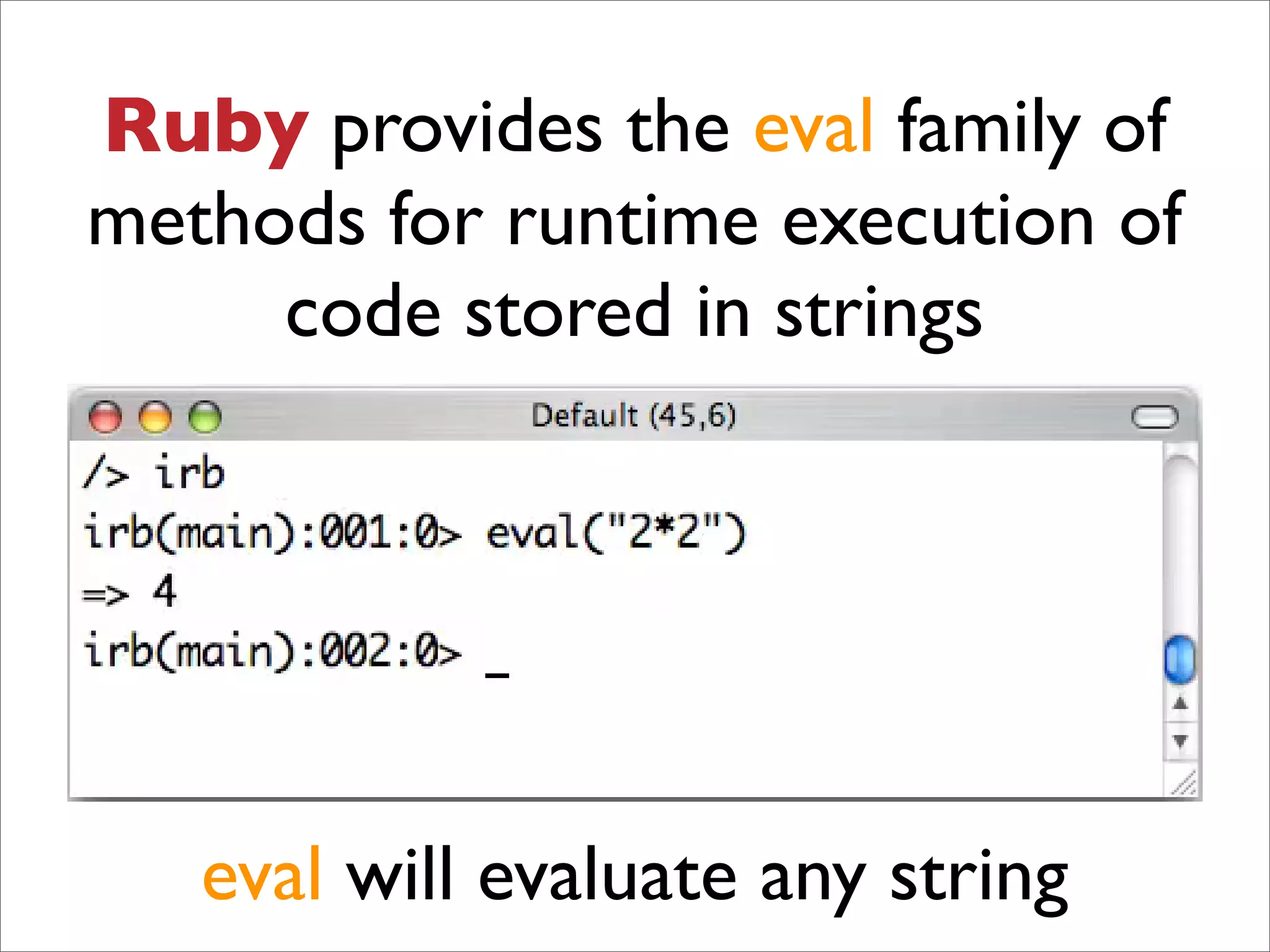 Ruby provides the eval family of methods for runtime execution of code stored in strings

Default (45,6)

/> irb
irb(main):001:0> eval("2*2")
=> 4
irb(main):002:0> _

eval will evaluate any string